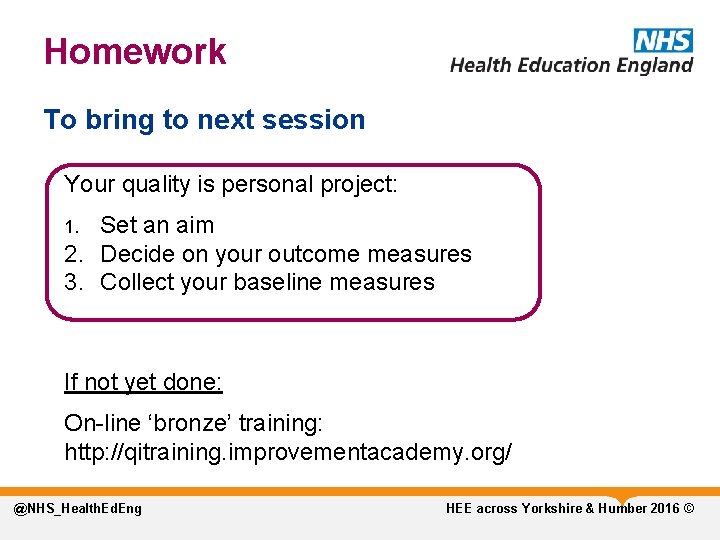 Homework

NHS
Health Education England

To bring to next session

Your quality is personal project:

1. Set an aim
2. Decide on your outcome measures
3. Collect your baseline measures

If not yet done:

On-line ‘bronze’ training:
http://qitraining.improvementacademy.org/

@NHS_HealthEdEng

HEE across Yorkshire & Humber 2016 ©